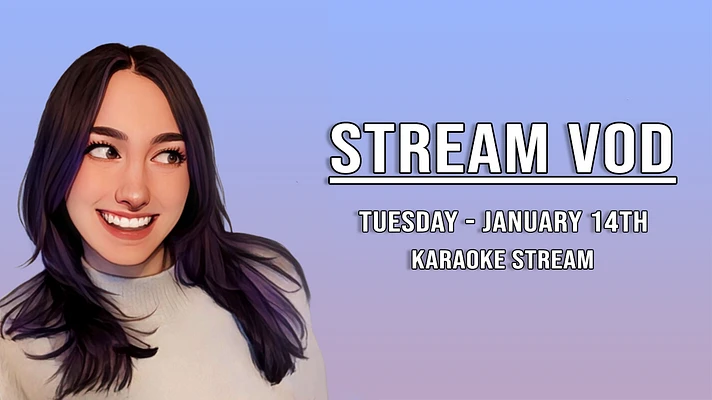 STREAM VOD

TUESDAY - JANUARY 14TH

KARAOKE STREAM